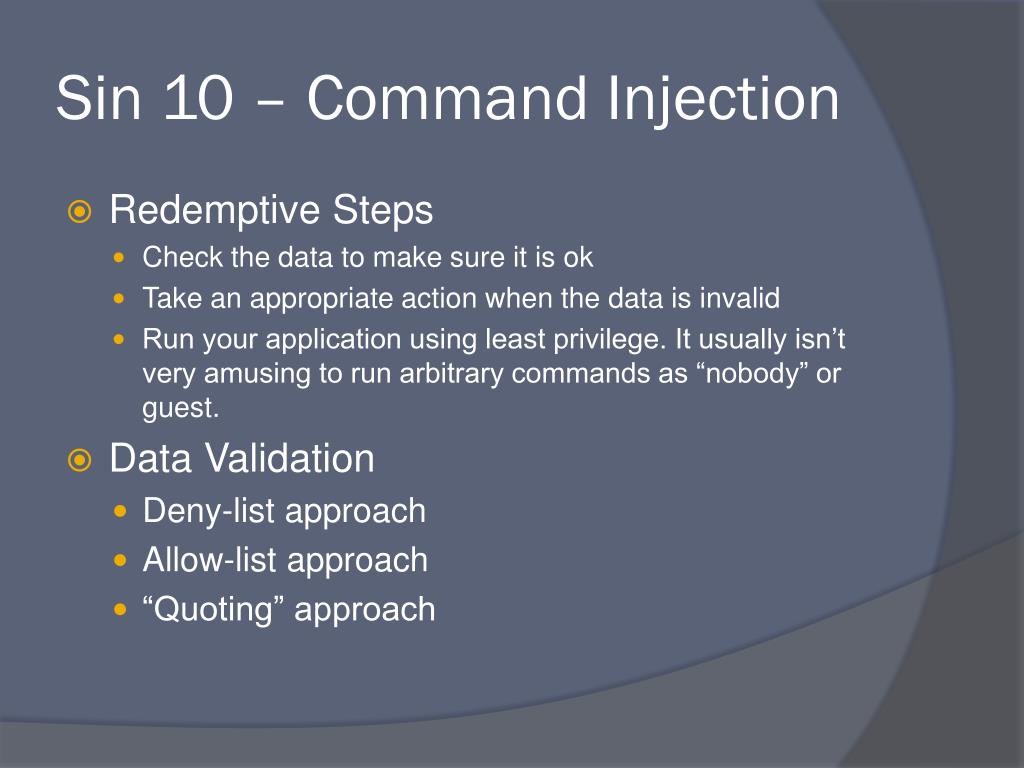 Sin 10 – Command Injection

Redemptive Steps

Check the data to make sure it is ok

Take an appropriate action when the data is invalid

Run your application using least privilege. It usually isn’t very amusing to run arbitrary commands as “nobody” or guest.

Data Validation

Deny-list approach

Allow-list approach

“Quoting” approach